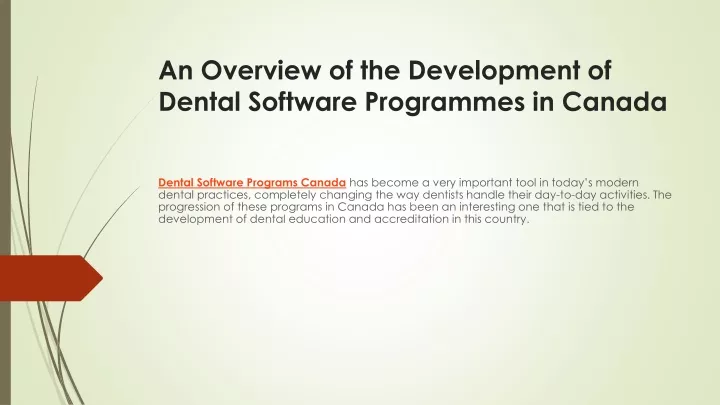 An Overview of the Development of Dental Software Programmes in Canada

Dental Software Programs Canada has become a very important tool in today's modern dental practices, completely changing the way dentists handle their day-to-day activities. The progression of these programs in Canada has been an interesting one that is tied to the development of dental education and accreditation in this country.